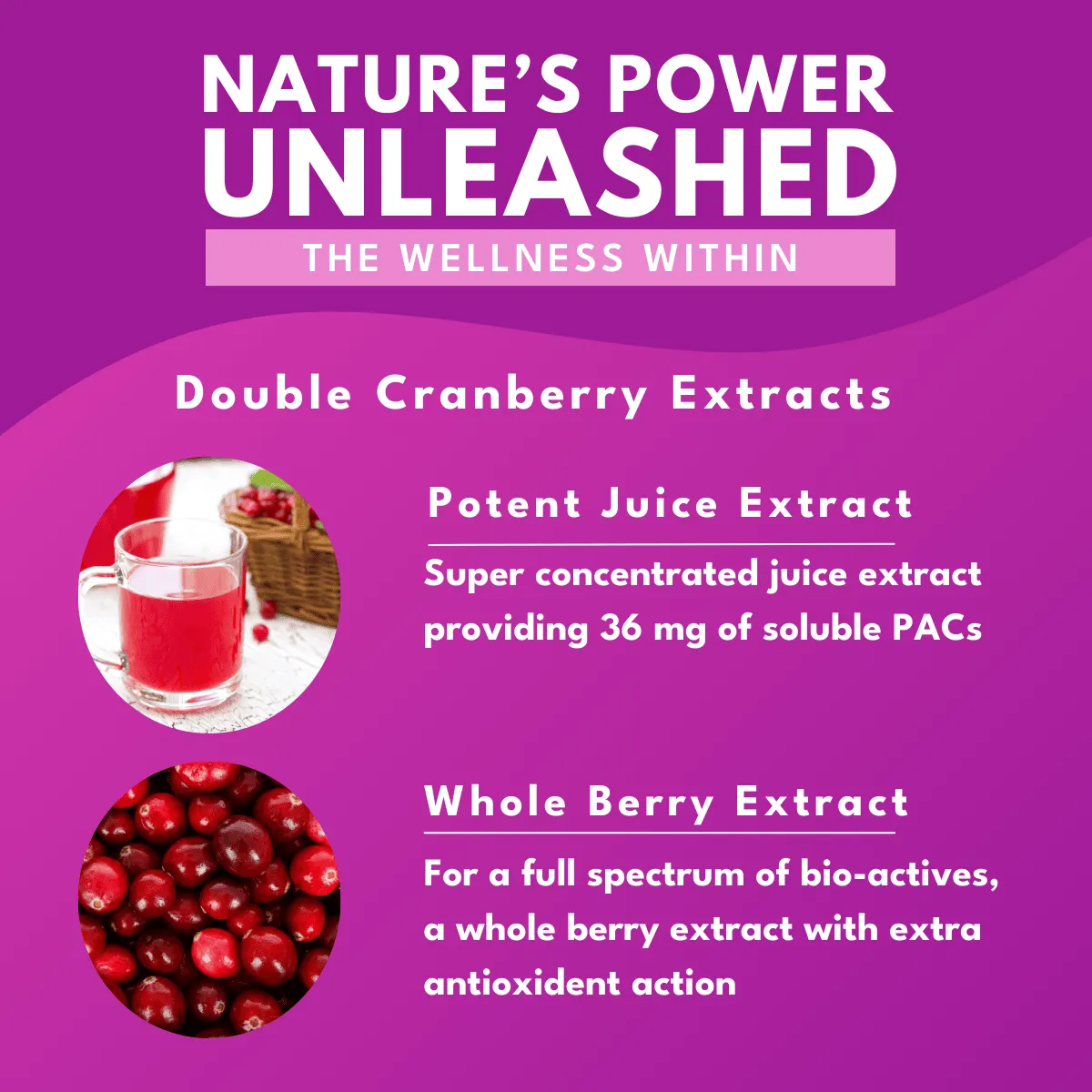 NATURE'S POWER
UNLEASHED
THE WELLNESS WITHIN

Double Cranberry Extracts

Potent Juice Extract

Super concentrated juice extract providing 36 mg of soluble PACs

Whole Berry Extract

For a full spectrum of bio-actives, a whole berry extract with extra antioxident action